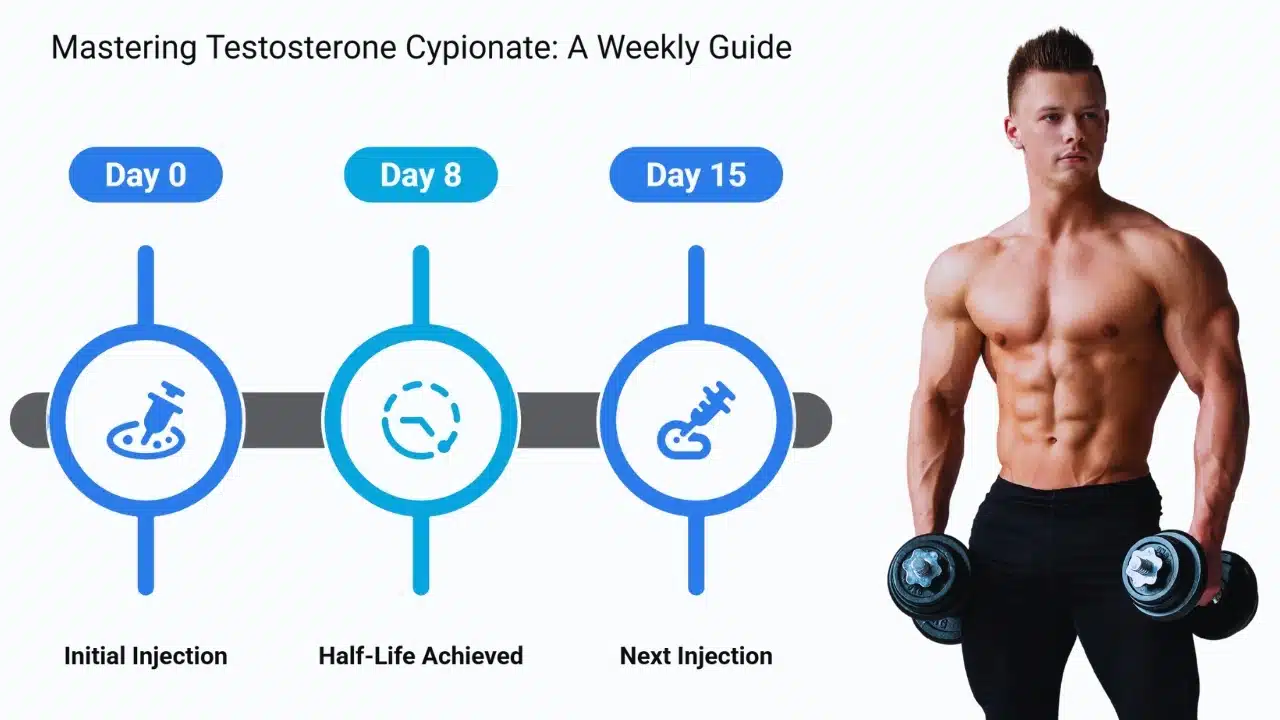 Mastering Testosterone Cypionate: A Weekly Guide

Day 0

Day 8

Day 15

Initial Injection

Half-Life Achieved

Next Injection